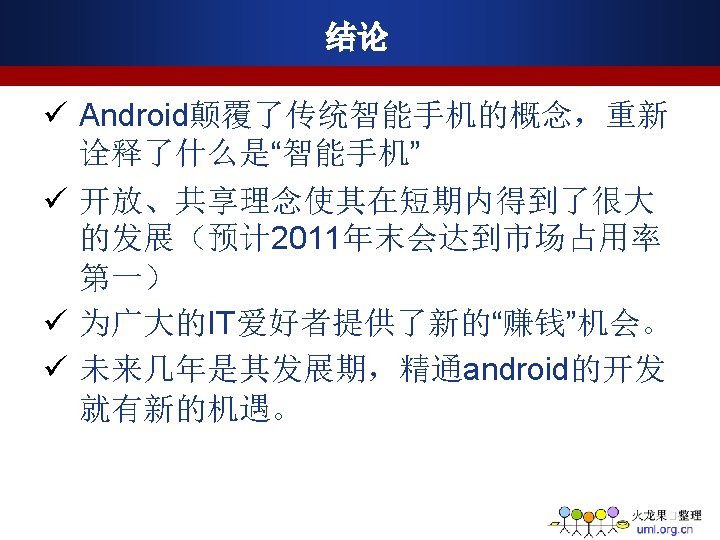 结论

✓ Android颠覆了传统智能手机的概念，重新诠释了什么是“智能手机”

✓ 开放、共享理念使其在短期内得到了很大的发展（预计2011年末会达到市场占用率第一）

✓ 为广大的IT爱好者提供了新的“赚钱”机会。

✓ 未来几年是其发展期，精通android的开发就有新的机遇。

火龙果□整理
uml.org.cn